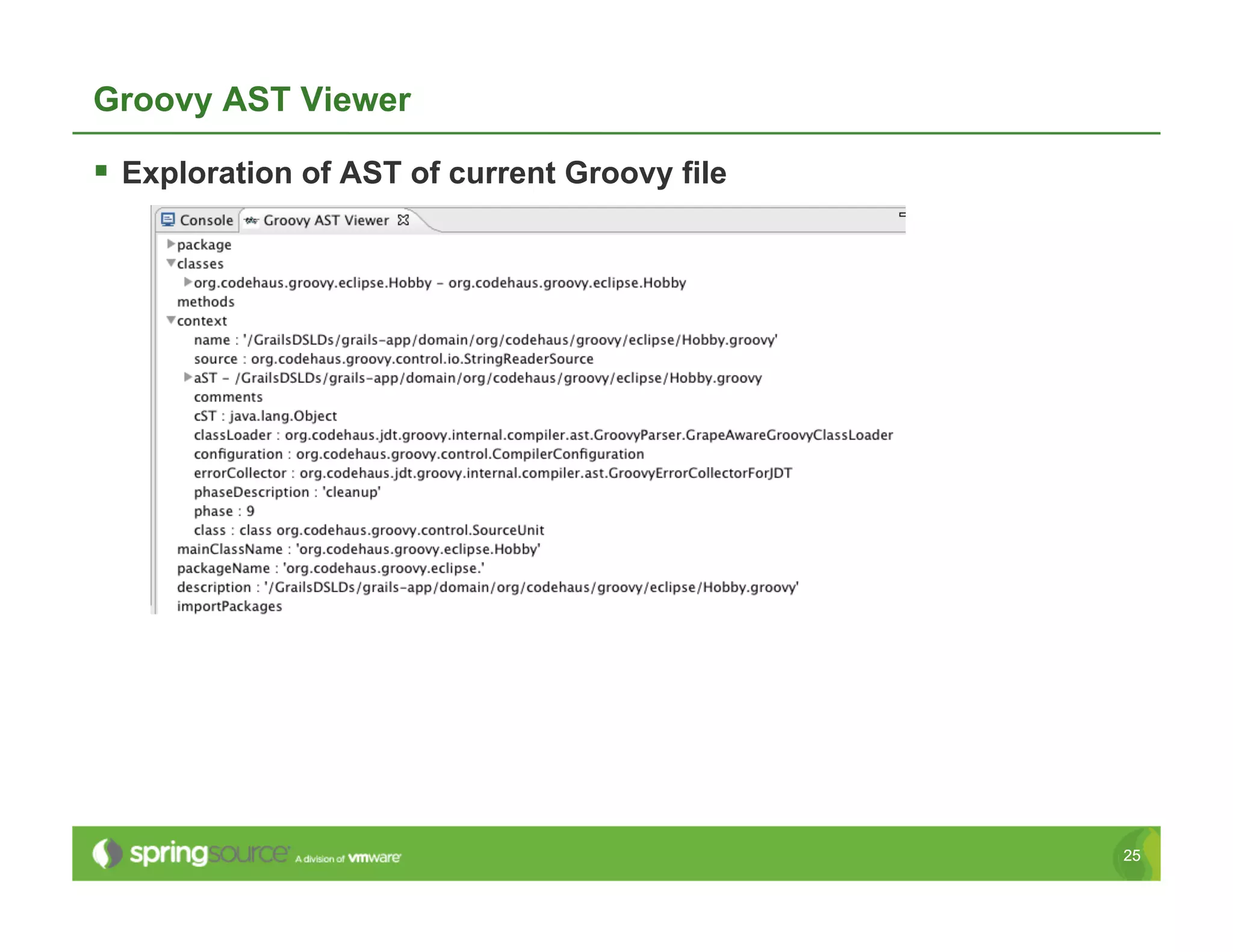 Groovy AST Viewer

▪ Exploration of AST of current Groovy file

Console Groovy AST Viewer

package
classes
org.codehaus.groovy.eclipse.Hobby – org.codehaus.groovy.eclipse.Hobby
methods
context
name : '/GrailsDSLDs/grails-app/domain/org/codehaus/groovy/eclipse/Hobby.groovy'
source : org.codehaus.groovy.control.io.StringReaderSource
aST – /GrailsDSLDs/grails-app/domain/org/codehaus/groovy/eclipse/Hobby.groovy
comments
cST : java.lang.Object
classLoader : org.codehaus.jdt.groovy.internal.compiler.ast.GroovyParser.GrapeAwareGroovyClassLoader
configuration : org.codehaus.groovy.control.CompilerConfiguration
errorCollector : org.codehaus.jdt.groovy.internal.compiler.ast.GroovyErrorCollectorForJDT
phaseDescription : 'cleanup'
phase : 9
class : class org.codehaus.groovy.control.SourceUnit
mainClassName : 'org.codehaus.groovy.eclipse.Hobby'
packageName : 'org.codehaus.groovy.eclipse.'
description : '/GrailsDSLDs/grails-app/domain/org/codehaus/groovy/eclipse/Hobby.groovy'
importPackages

springsource A division of vmware

25